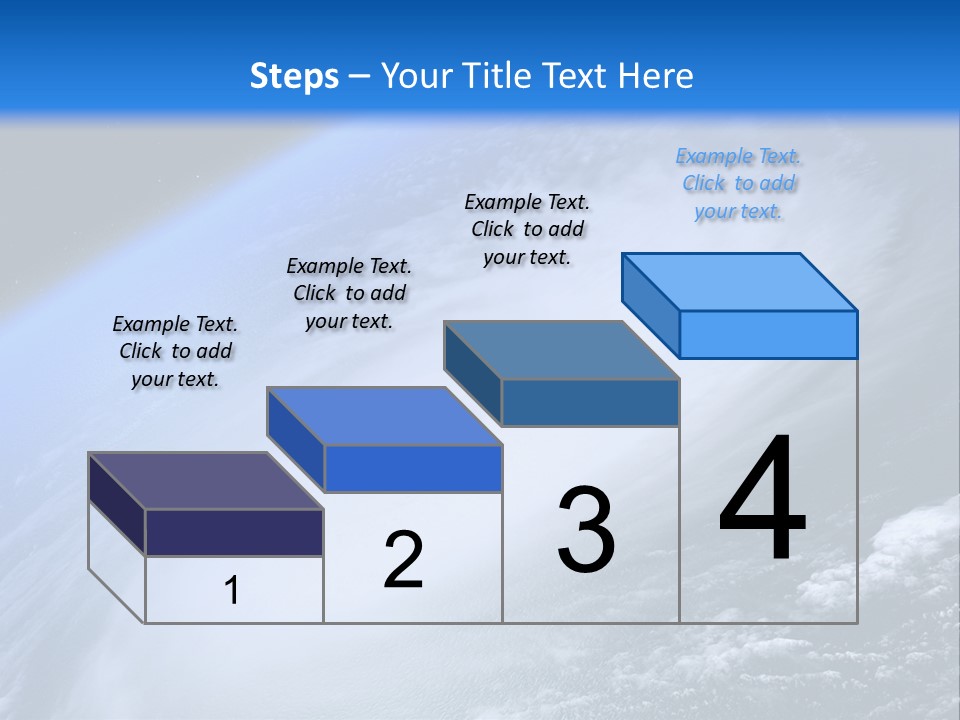 Steps – Your Title Text Here

Example Text. Click to add your text.

Example Text. Click to add your text.

Example Text. Click to add your text.

Example Text. Click to add your text.

1

2

3

4